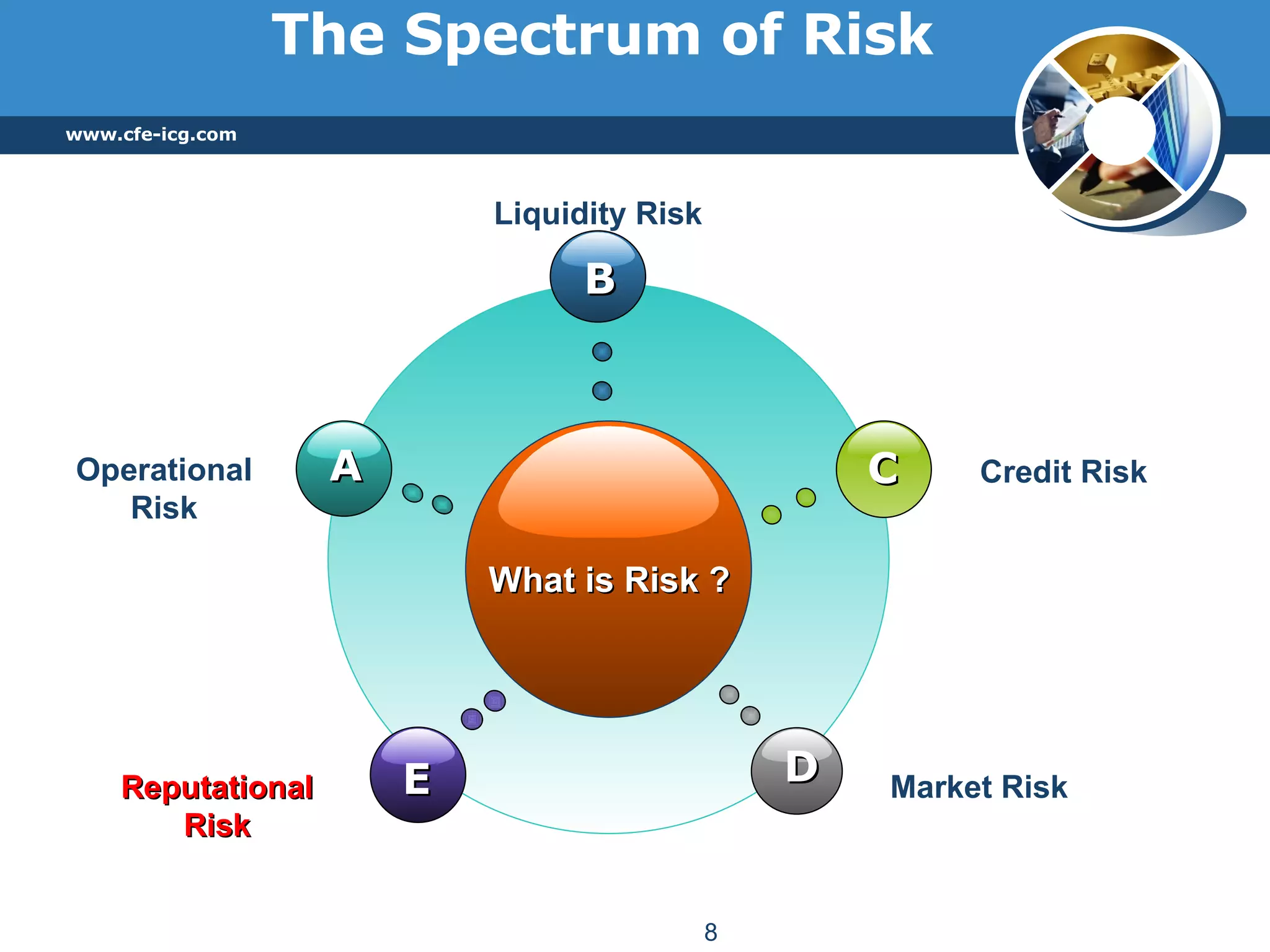 The Spectrum of Risk

www.cfe-icg.com

Liquidity Risk

B

Operational Risk

A

C

Credit Risk

What is Risk ?

Reputational Risk

E

D

Market Risk

8